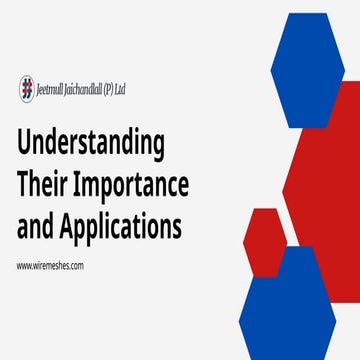 Jeetmull Jaichandlall (P) Ltd

Understanding Their Importance and Applications

www.wiremeshes.com